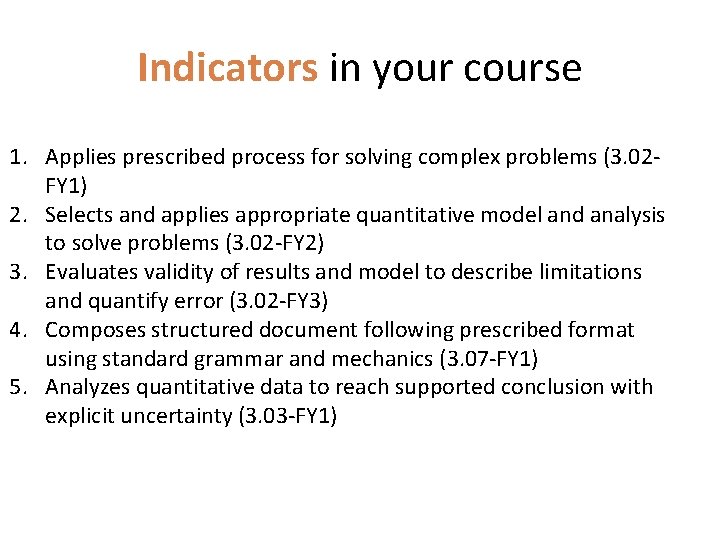 Indicators in your course

1. Applies prescribed process for solving complex problems (3.02-FY1)
2. Selects and applies appropriate quantitative model and analysis to solve problems (3.02-FY2)
3. Evaluates validity of results and model to describe limitations and quantify error (3.02-FY3)
4. Composes structured document following prescribed format using standard grammar and mechanics (3.07-FY1)
5. Analyzes quantitative data to reach supported conclusion with explicit uncertainty (3.03-FY1)